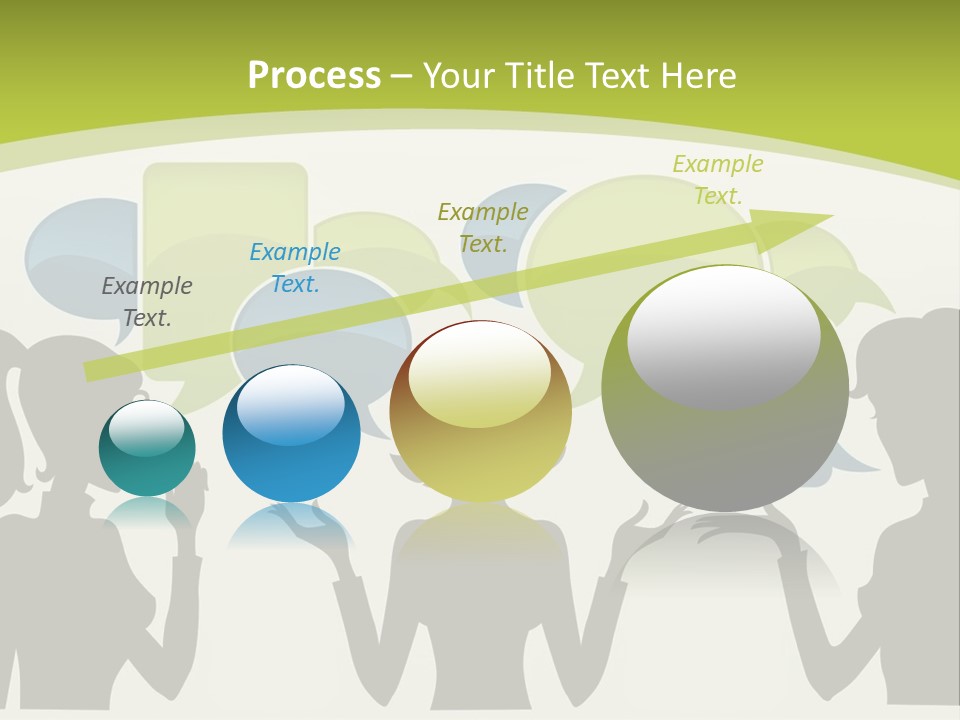 Process – Your Title Text Here

Example Text.

Example Text.

Example Text.

Example Text.